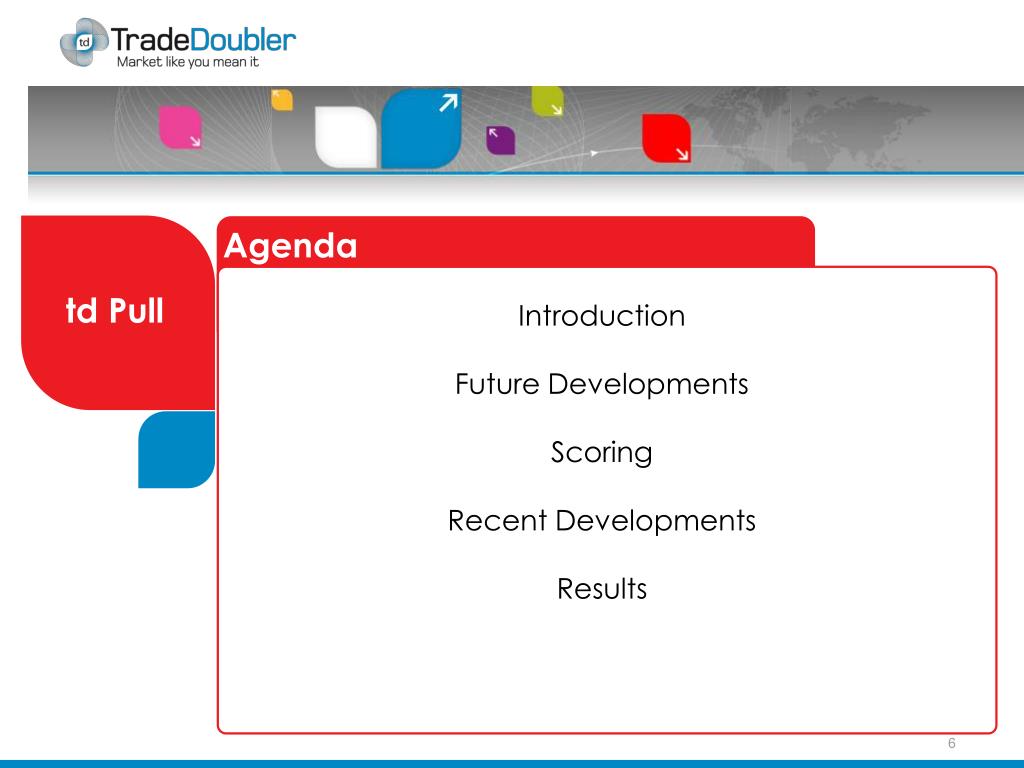 td TradeDoubler
Market like you mean it

td Pull

Agenda

Introduction

Future Developments

Scoring

Recent Developments

Results

6